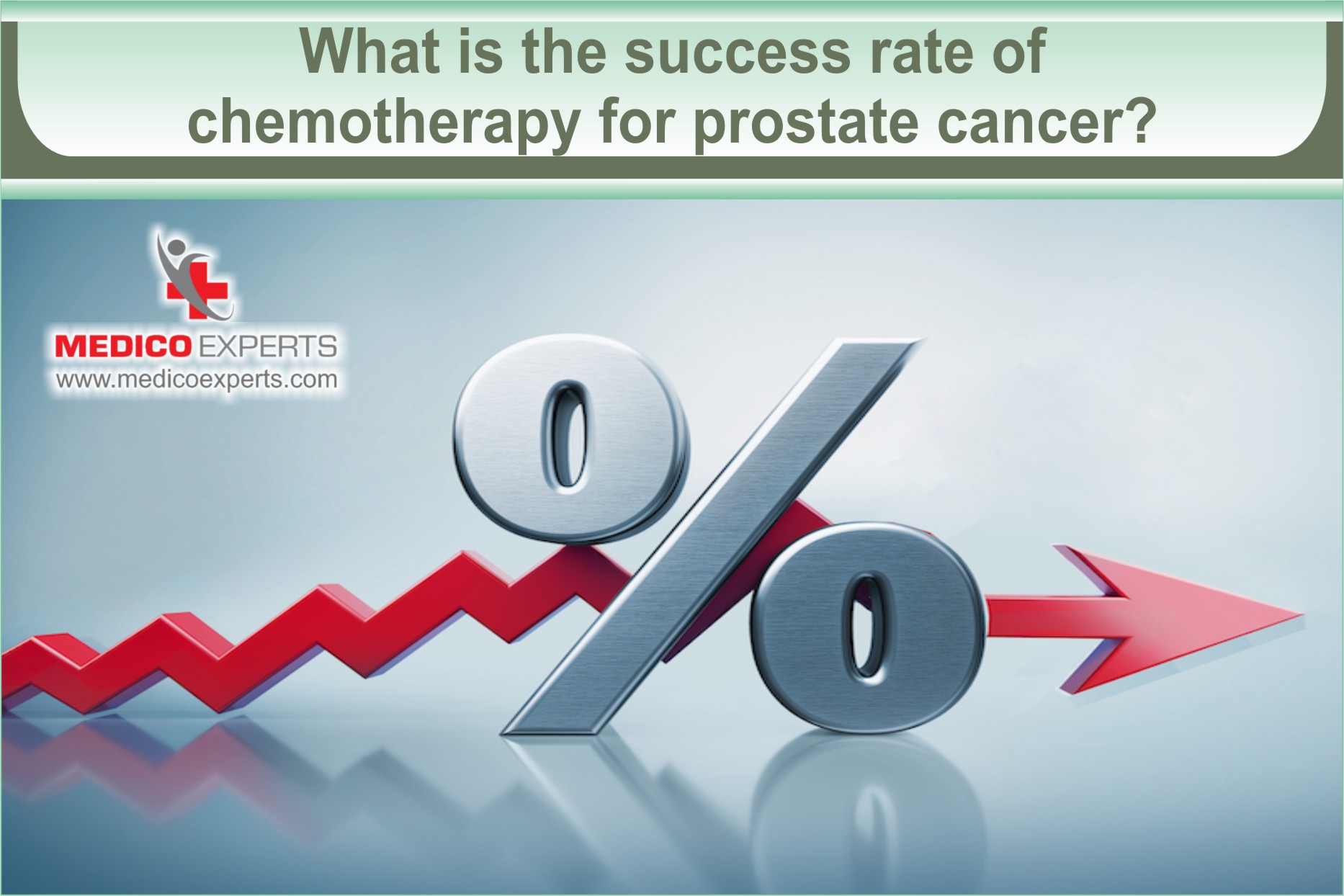 What is the success rate of chemotherapy for prostate cancer?

MEDICO EXPERTS
www.medicoexperts.com

%